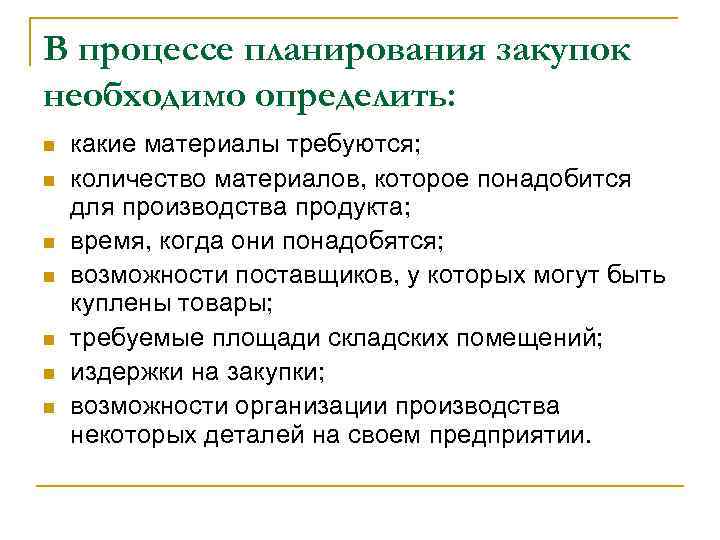 В процессе планирования закупок необходимо определить:

- какие материалы требуются;
- количество материалов, которое понадобится для производства продукта;
- время, когда они понадобятся;
- возможности поставщиков, у которых могут быть куплены товары;
- требуемые площади складских помещений;
- издержки на закупки;
- возможности организации производства некоторых деталей на своем предприятии.